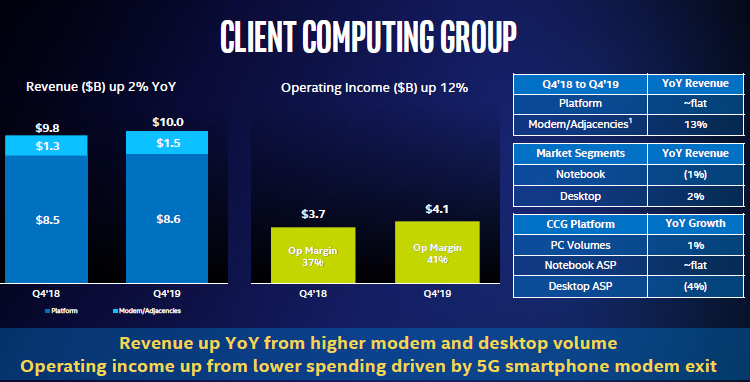 CLIENT COMPUTING GROUP

Revenue ($B) up 2% YoY

$9.8
$1.3
$8.5
Q4'18

$10.0
$1.5
$8.6
Q4'19

Platform
Modem/Adjacencies

Operating Income ($B) up 12%

$3.7
Op Margin 37%
Q4'18

$4.1
Op Margin 41%
Q4'19

| Q4'18 to Q4'19 | YoY Revenue |
|---|---|
| Platform | ~flat |
| Modem/Adjacencies$^1$ | 13% |

| Market Segments | YoY Revenue |
|---|---|
| Notebook | (1%) |
| Desktop | 2% |

| CCG Platform | YoY Growth |
|---|---|
| PC Volumes | 1% |
| Notebook ASP | ~flat |
| Desktop ASP | (4%) |

Revenue up YoY from higher modem and desktop volume
Operating income up from lower spending driven by 5G smartphone modem exit